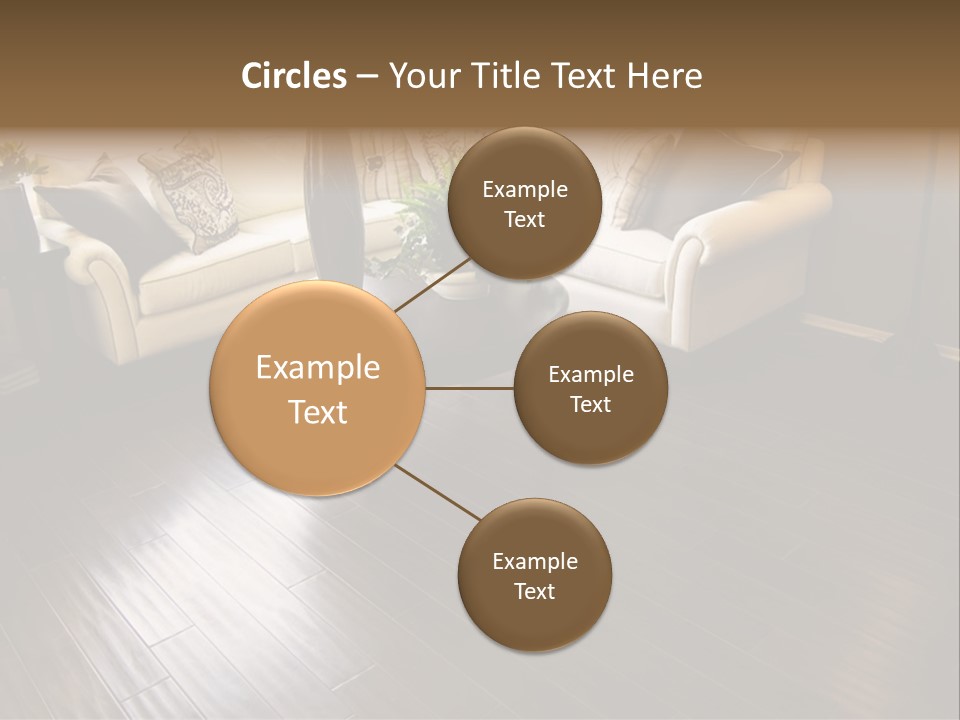 Circles – Your Title Text Here

Example Text

Example Text

Example Text

Example Text